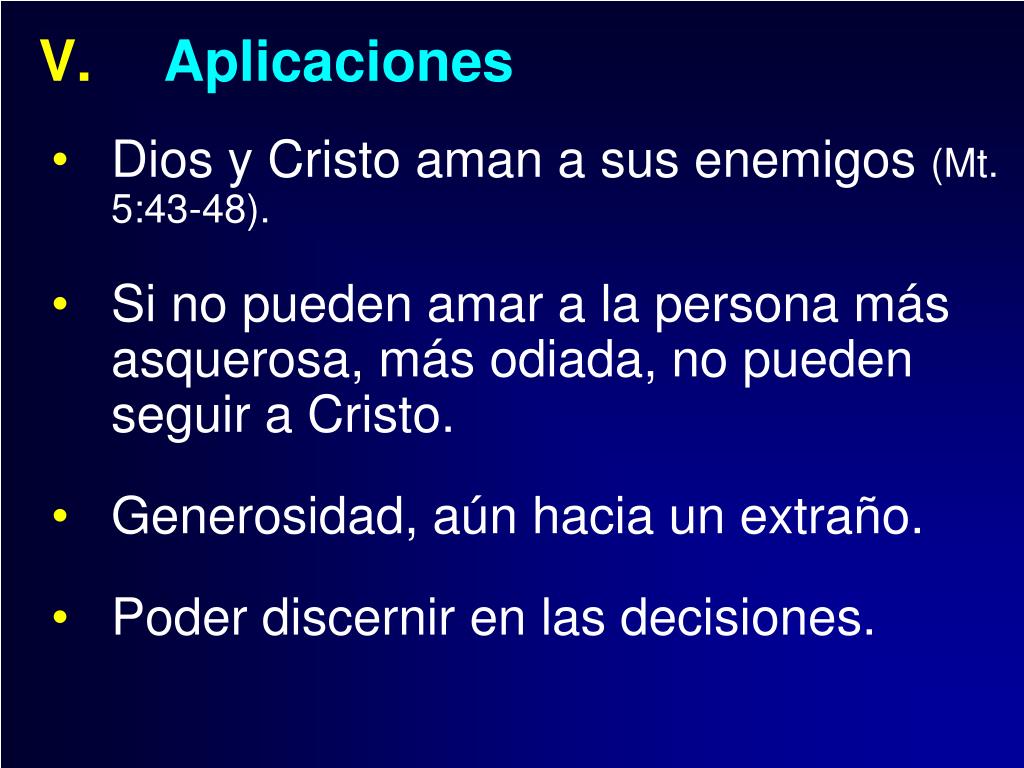 V. Aplicaciones

• Dios y Cristo aman a sus enemigos (Mt. 5:43-48).

• Si no pueden amar a la persona más asquerosa, más odiada, no pueden seguir a Cristo.

• Generosidad, aún hacia un extraño.

• Poder discernir en las decisiones.